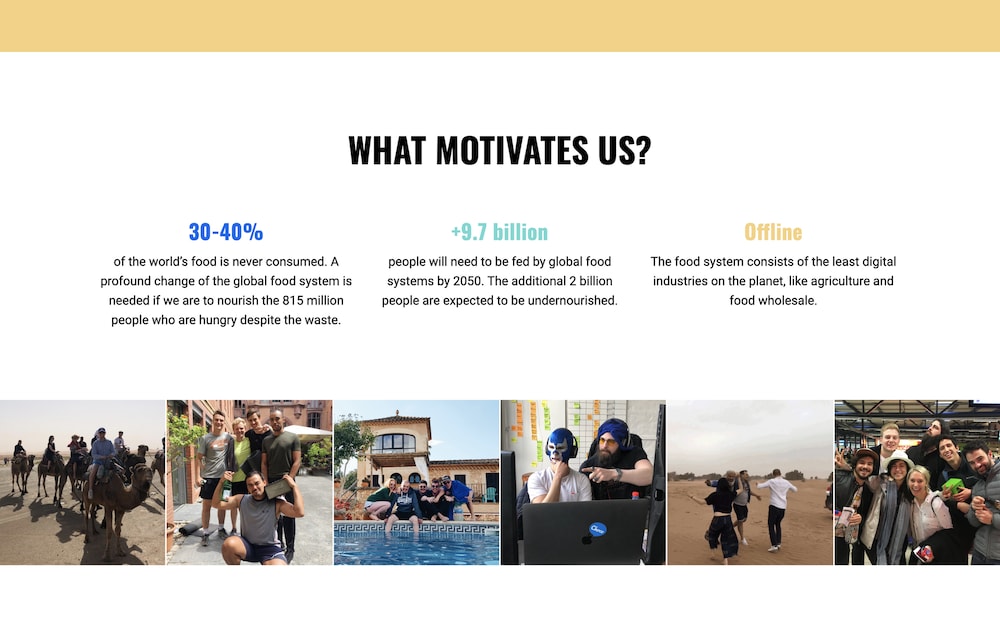 WHAT MOTIVATES US?

30-40%

of the world's food is never consumed. A profound change of the global food system is needed if we are to nourish the 815 million people who are hungry despite the waste.

+9.7 billion

people will need to be fed by global food systems by 2050. The additional 2 billion people are expected to be undernourished.

Offline

The food system consists of the least digital industries on the planet, like agriculture and food wholesale.